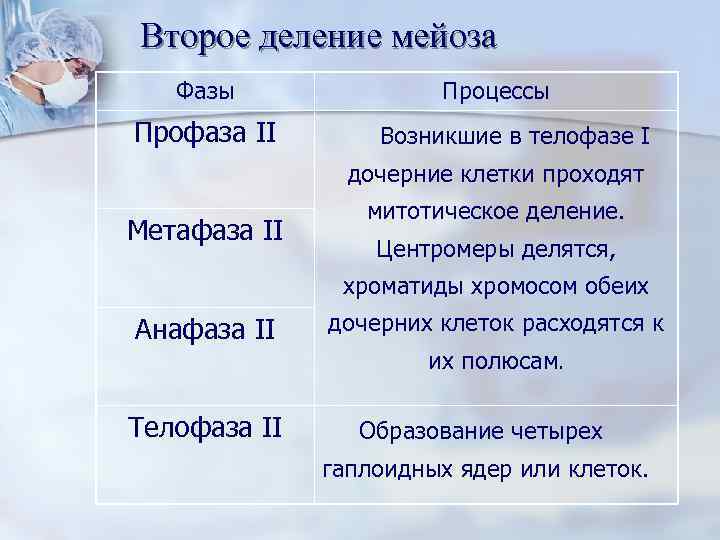 Второе деление мейоза

| Фазы | Процессы |
|---|---|
| Профаза II | Возникшие в телофазе I дочерние клетки проходят митотическое деление. Центромеры делятся, хроматиды хромосом обеих дочерних клеток расходятся к их полюсам. |
| Метафаза II | |
| Анафаза II | |
| Телофаза II | Образование четырех гаплоидных ядер или клеток. |